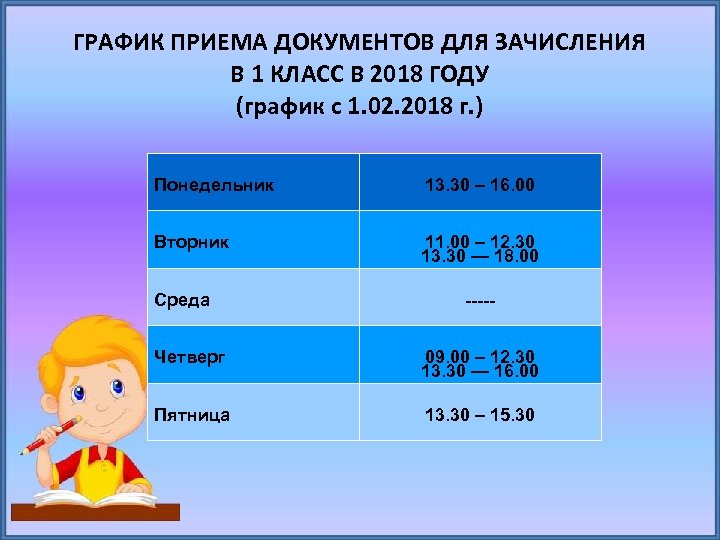 ГРАФИК ПРИЕМА ДОКУМЕНТОВ ДЛЯ ЗАЧИСЛЕНИЯ В 1 КЛАСС В 2018 ГОДУ
(график с 1.02.2018 г.)

| Понедельник | 13.30 – 16.00 |
|---|---|
| Вторник | 11.00 – 12.30 13.30 — 18.00 |
| Среда | ----- |
| Четверг | 09.00 – 12.30 13.30 — 16.00 |
| Пятница | 13.30 – 15.30 |